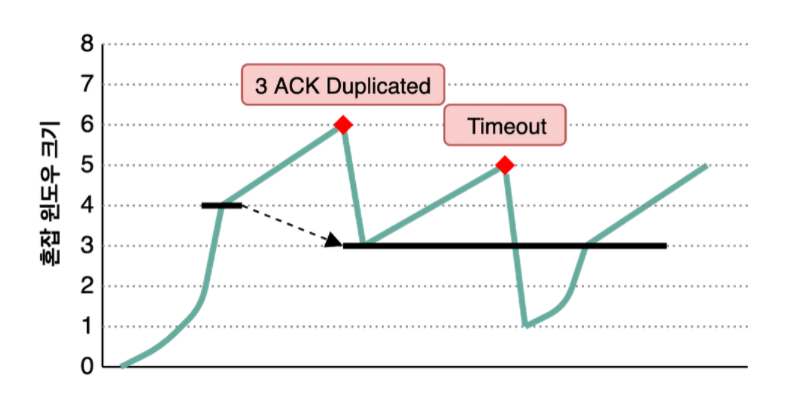 혼잡 윈도우 크기

8
7
6
5
4
3
2
1
0

3 ACK Duplicated

Timeout